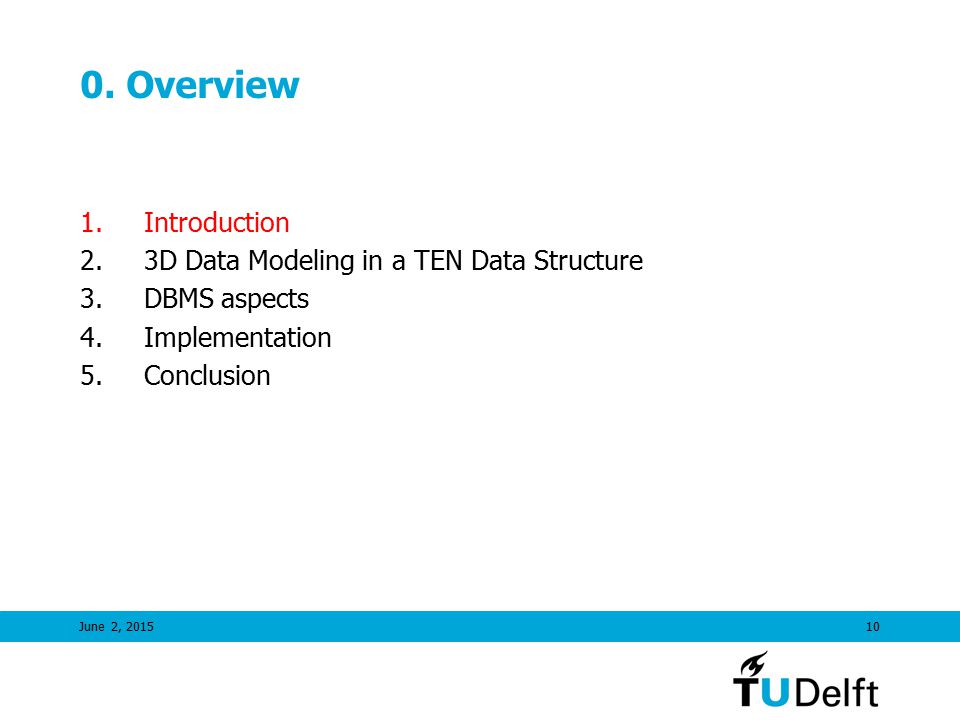 0. Overview

1. Introduction
2. 3D Data Modeling in a TEN Data Structure
3. DBMS aspects
4. Implementation
5. Conclusion

June 2, 2015

10

TUDelft